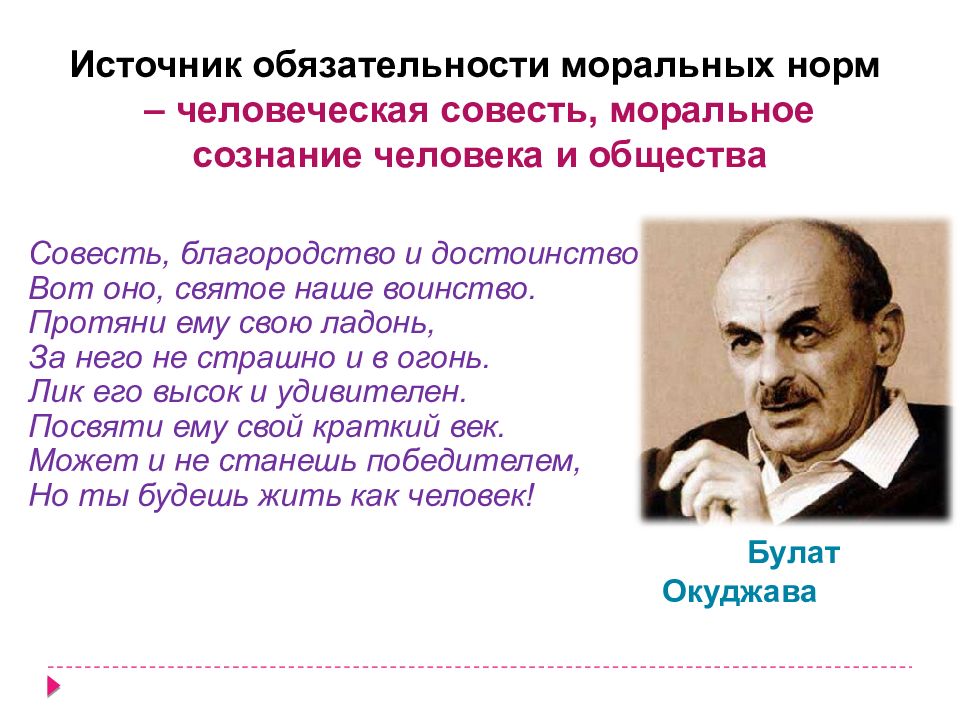 Источник обязательности моральных норм – человеческая совесть, моральное сознание человека и общества

Совесть, благородство и достоинство
Вот оно, святое наше воинство.
Протяни ему свою ладонь,
За него не страшно и в огонь.
Лик его высок и удивителен.
Посвяти ему свой краткий век.
Может и не станешь победителем,
Но ты будешь жить как человек!

Булат Окуджава